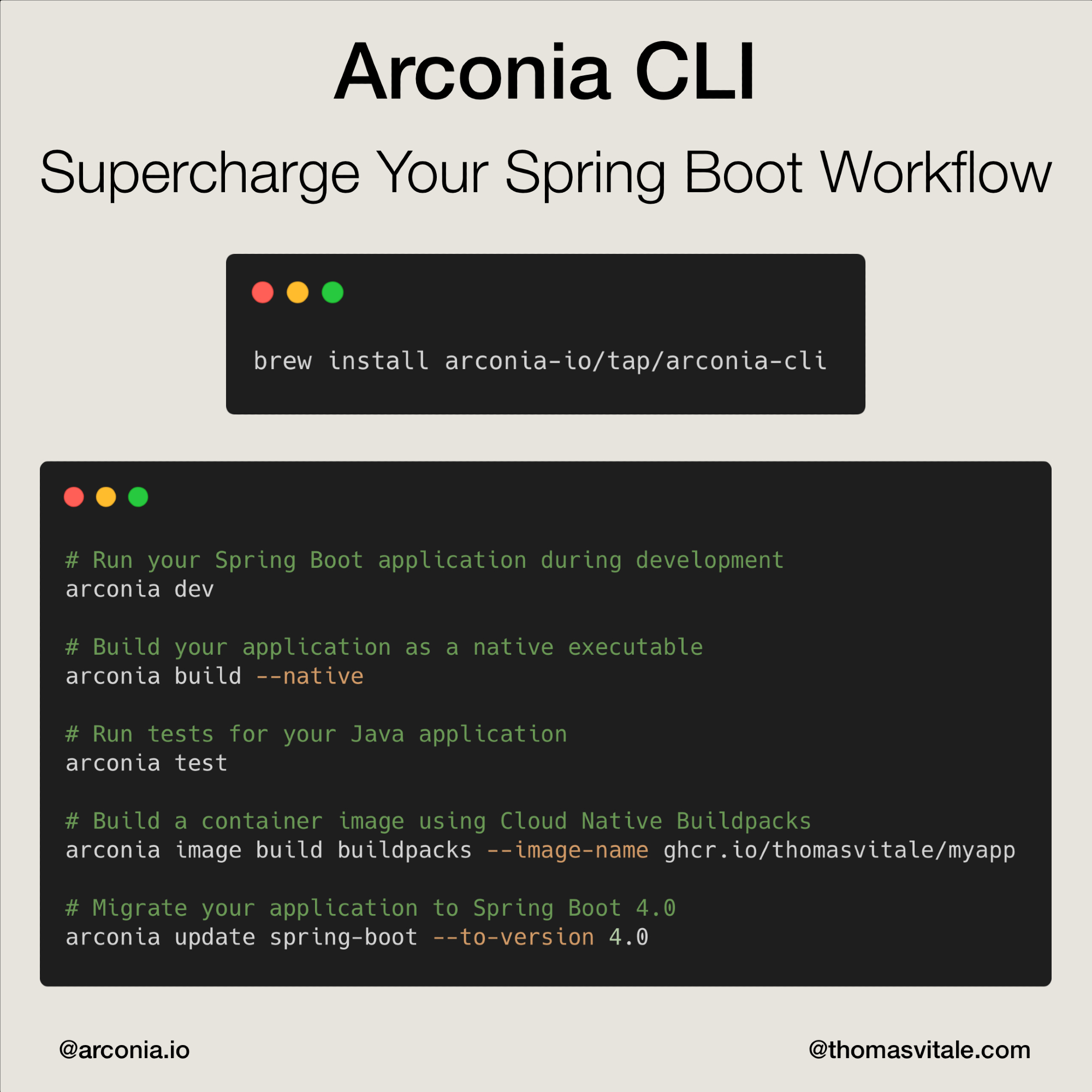 Arconia CLI

Supercharge Your Spring Boot Workflow

brew install arconia-io/tap/arconia-cli

# Run your Spring Boot application during development
arconia dev

# Build your application as a native executable
arconia build --native

# Run tests for your Java application
arconia test

# Build a container image using Cloud Native Buildpacks
arconia image build buildpacks --image-name ghcr.io/thomasvitale/myapp

# Migrate your application to Spring Boot 4.0
arconia update spring-boot --to-version 4.0

@arconia.io

@thomasvitale.com